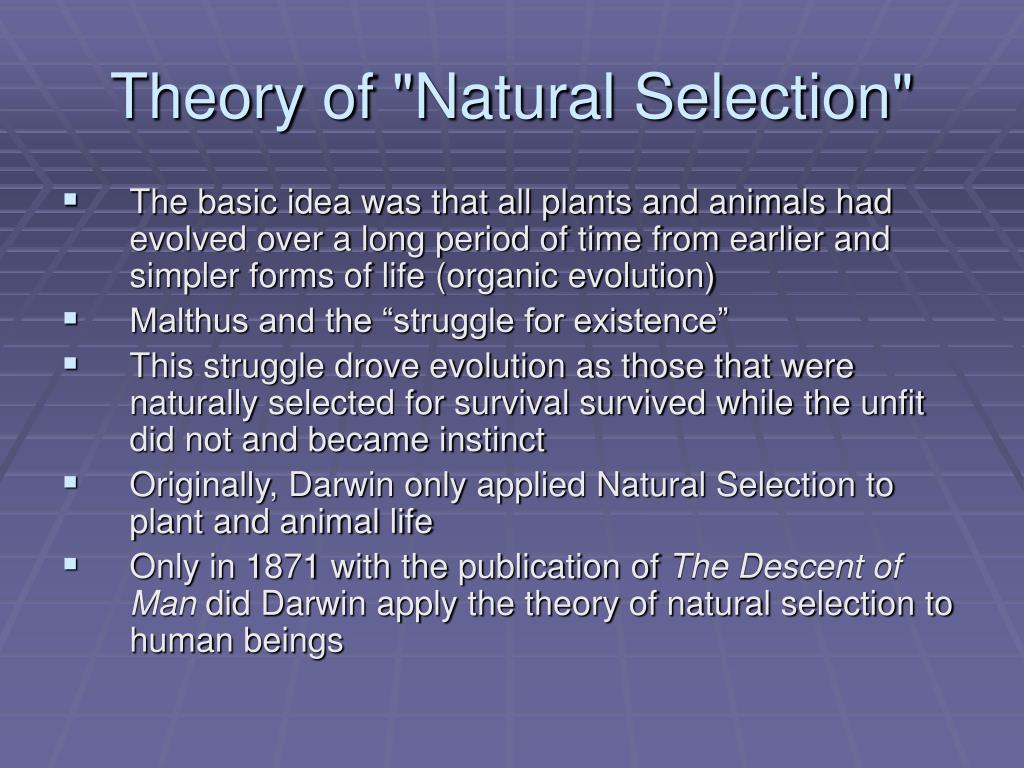 Theory of "Natural Selection"

▪ The basic idea was that all plants and animals had evolved over a long period of time from earlier and simpler forms of life (organic evolution)
▪ Malthus and the “struggle for existence”
▪ This struggle drove evolution as those that were naturally selected for survival survived while the unfit did not and became instinct
▪ Originally, Darwin only applied Natural Selection to plant and animal life
▪ Only in 1871 with the publication of The Descent of Man did Darwin apply the theory of natural selection to human beings